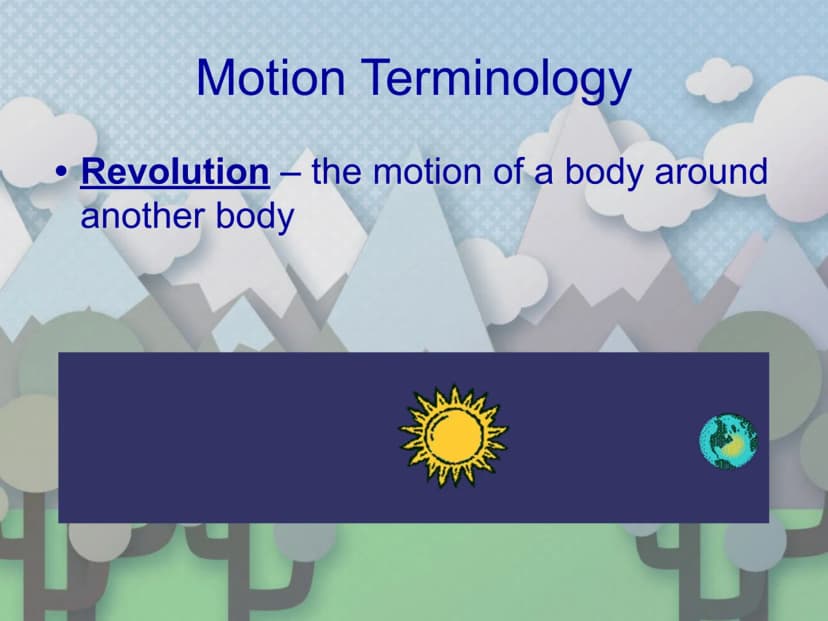 Motion Terminology

• Revolution – the motion of a body around another body